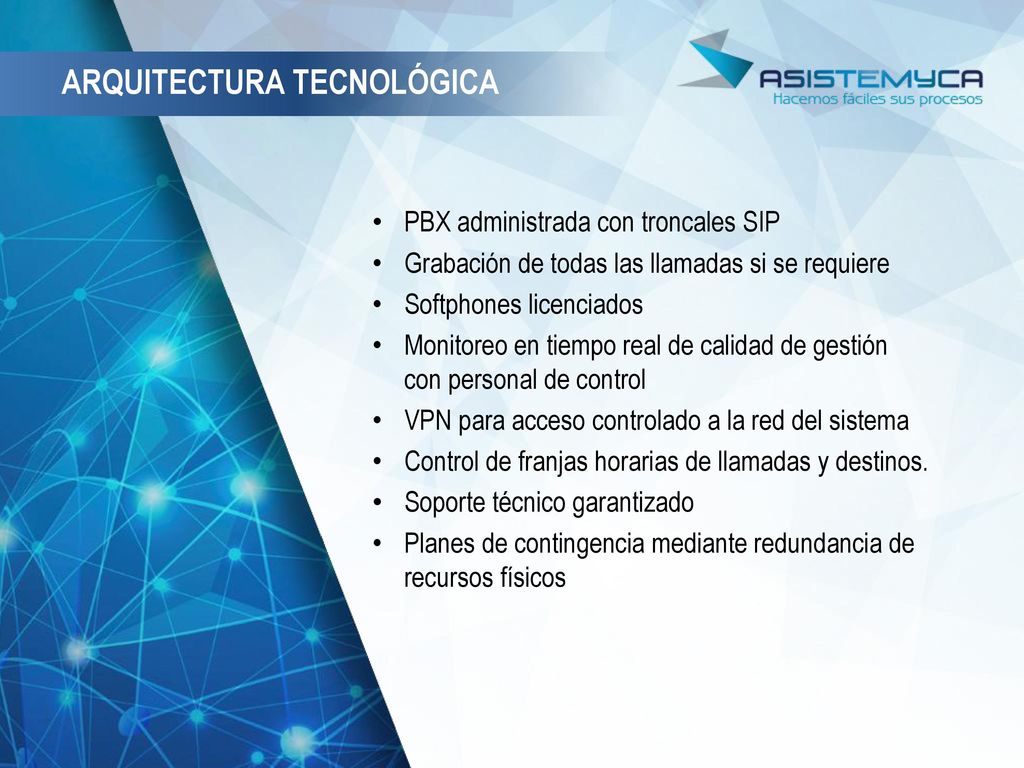 ARQUITECTURA TECNOLÓGICA

ASISTEMYCA
Hacemos fáciles sus procesos

• PBX administrada con troncales SIP
• Grabación de todas las llamadas si se requiere
• Softphones licenciados
• Monitoreo en tiempo real de calidad de gestión con personal de control
• VPN para acceso controlado a la red del sistema
• Control de franjas horarias de llamadas y destinos.
• Soporte técnico garantizado
• Planes de contingencia mediante redundancia de recursos físicos